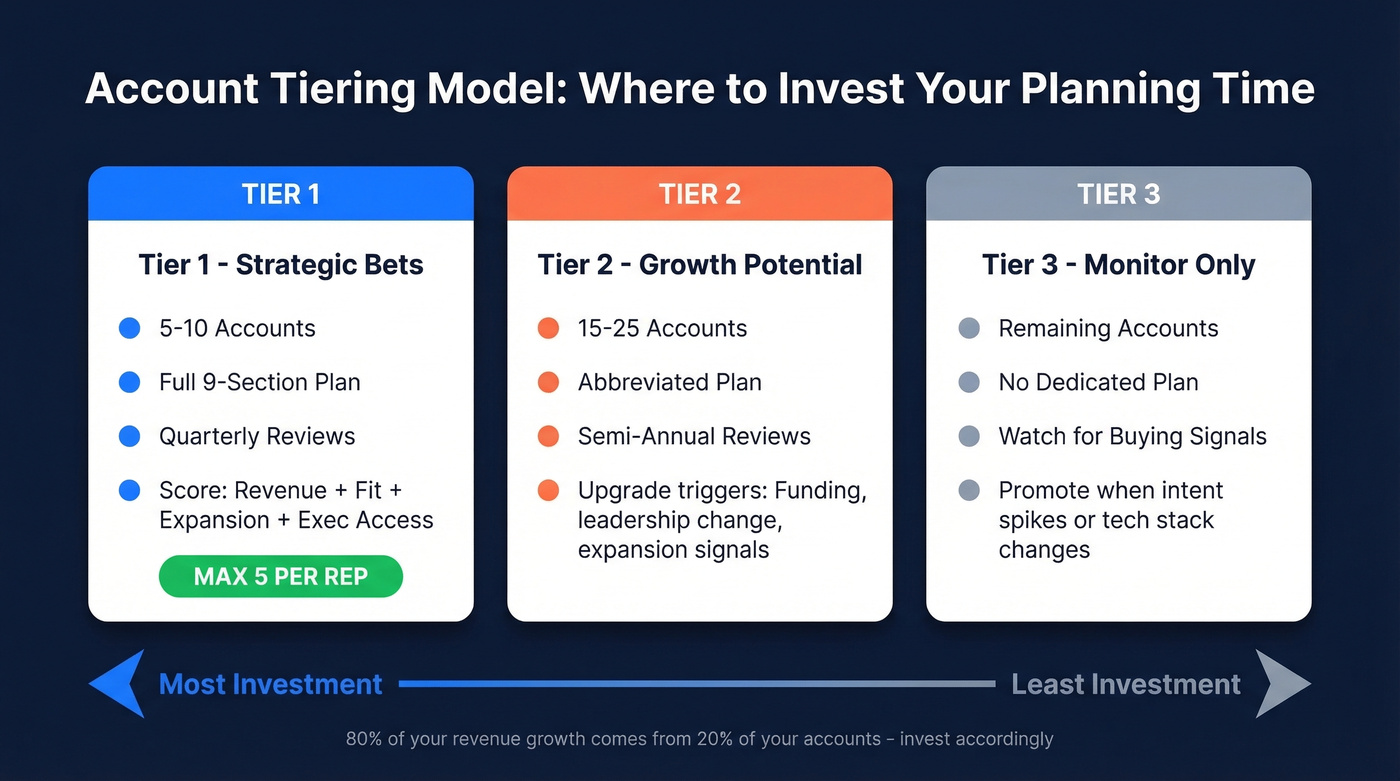 Account Tiering Model: Where to Invest Your Planning Time

TIER 1

Tier 1 - Strategic Bets

5-10 Accounts

Full 9-Section Plan

Quarterly Reviews

Score: Revenue + Fit + Expansion + Exec Access

MAX 5 PER REP

TIER 2

Tier 2 - Growth Potential

15-25 Accounts

Abbreviated Plan

Semi-Annual Reviews

Upgrade triggers: Funding, leadership change, expansion signals

TIER 3

Tier 3 - Monitor Only

Remaining Accounts

No Dedicated Plan

Watch for Buying Signals

Promote when intent spikes or tech stack changes

Most Investment

Least Investment

80% of your revenue growth comes from 20% of your accounts - invest accordingly